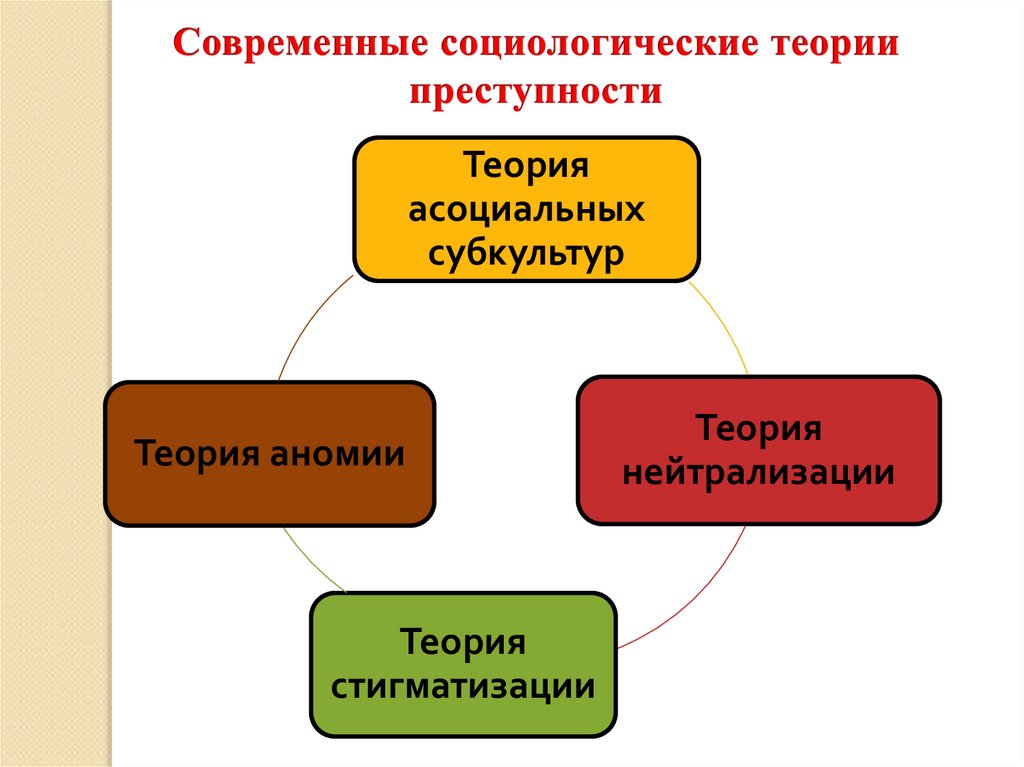 Современные социологические теории преступности

Теория асоциальных субкультур

Теория аномии

Теория нейтрализации

Теория стигматизации